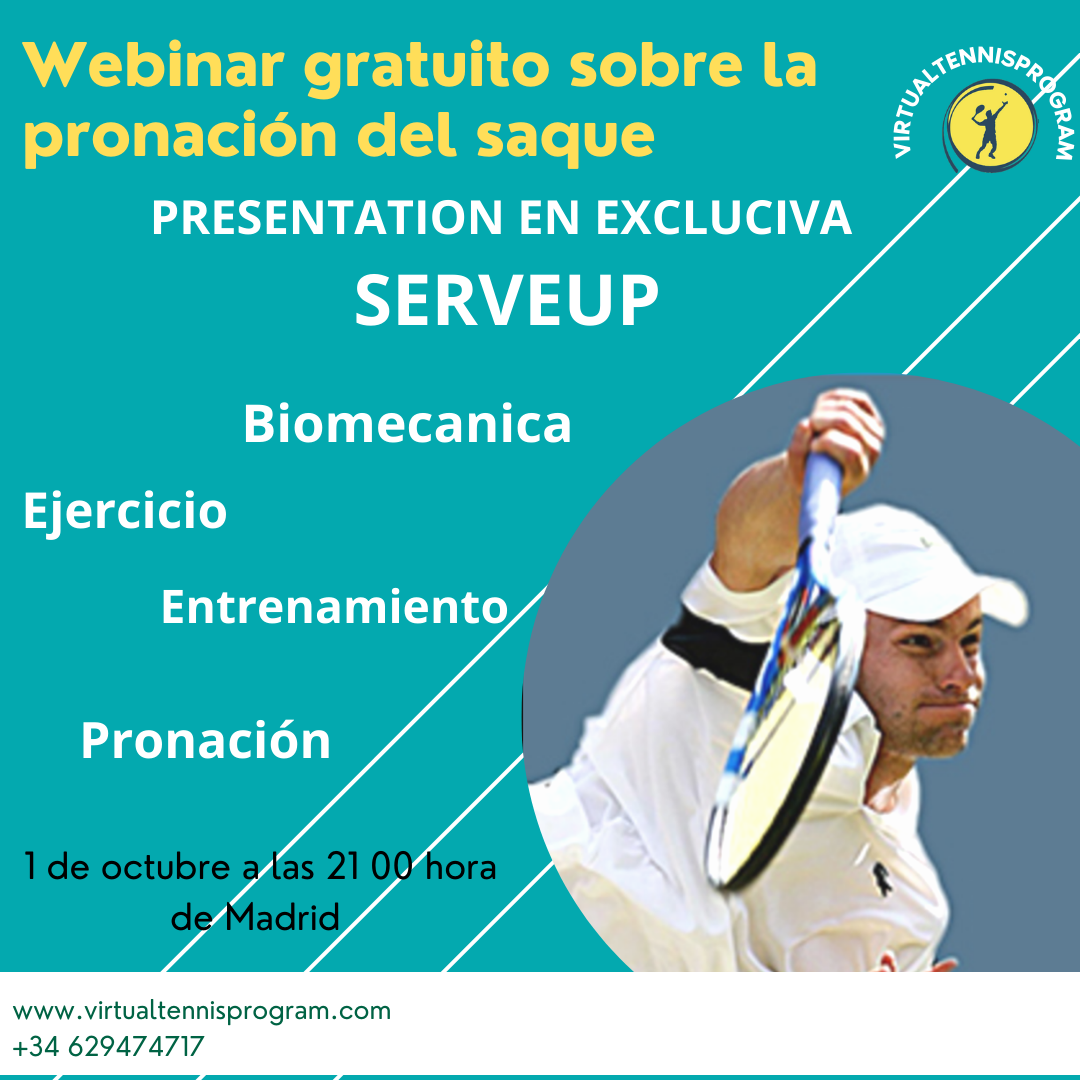 Webinar gratuito sobre la pronación del saque

VIRTUALTENNISPROGRAM

PRESENTATION EN EXCLUCIVA

SERVEUP

Biomecanica

Ejercicio

Entrenamiento

Pronación

1 de octubre a las 21 00 hora de Madrid

www.virtualtennisprogram.com
+34 629474717